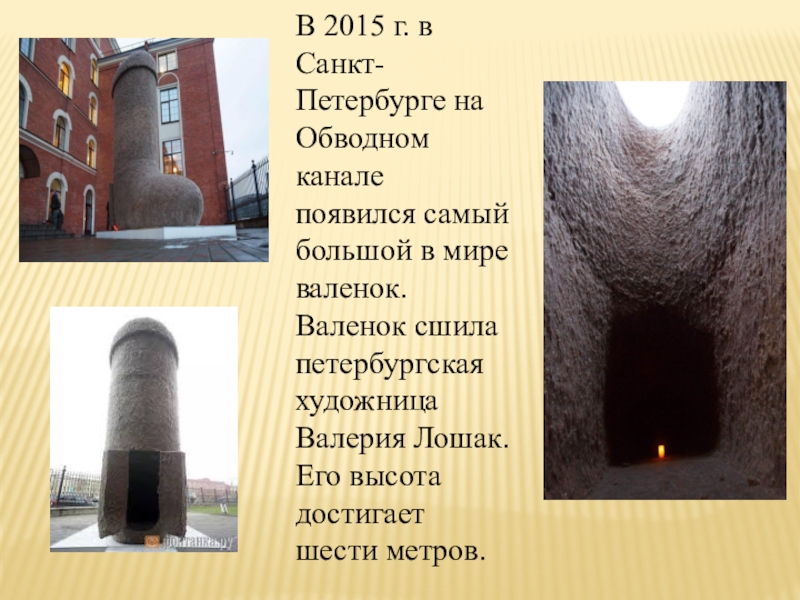 В 2015 г. в Санкт-Петербурге на Обводном канале появился самый большой в мире валенок. Валенок сшила петербургская художница Валерия Лошак. Его высота достигает шести метров.

фонтанка.ру